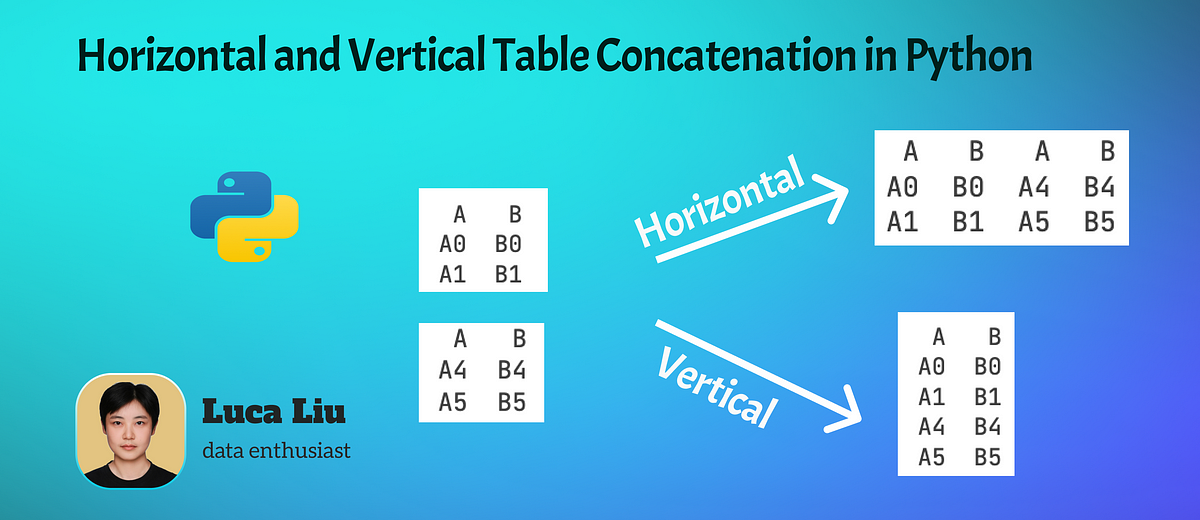 Horizontal and Vertical Table Concatenation in Python

| A | B |
|---|---|
| A0 | B0 |
| A1 | B1 |

| A | B |
|---|---|
| A4 | B4 |
| A5 | B5 |

Horizontal

| A | B | A | B |
|---|---|---|---|
| A0 | B0 | A4 | B4 |
| A1 | B1 | A5 | B5 |

Vertical

| A | B |
|---|---|
| A0 | B0 |
| A1 | B1 |
| A4 | B4 |
| A5 | B5 |

Luca Liu
data enthusiast